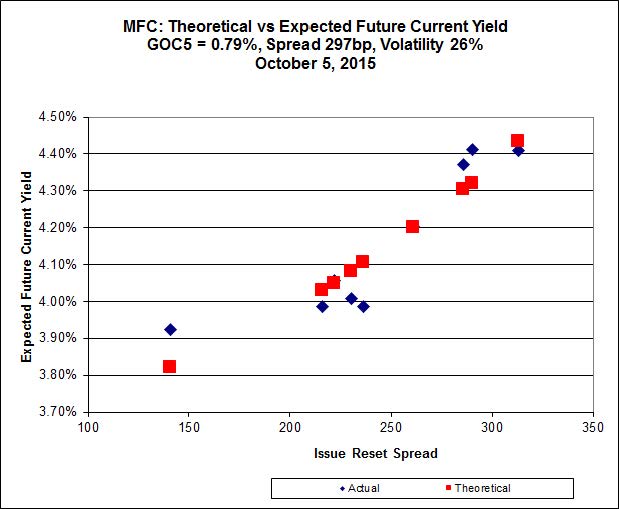 MFC: Theoretical vs Expected Future Current Yield
GOC5 = 0.79%, Spread 297bp, Volatility 26%
October 5, 2015

Expected Future Current Yield

4.50%
4.40%
4.30%
4.20%
4.10%
4.00%
3.90%
3.80%
3.70%

100
150
200
250
300
350

Issue Reset Spread

Actual
Theoretical